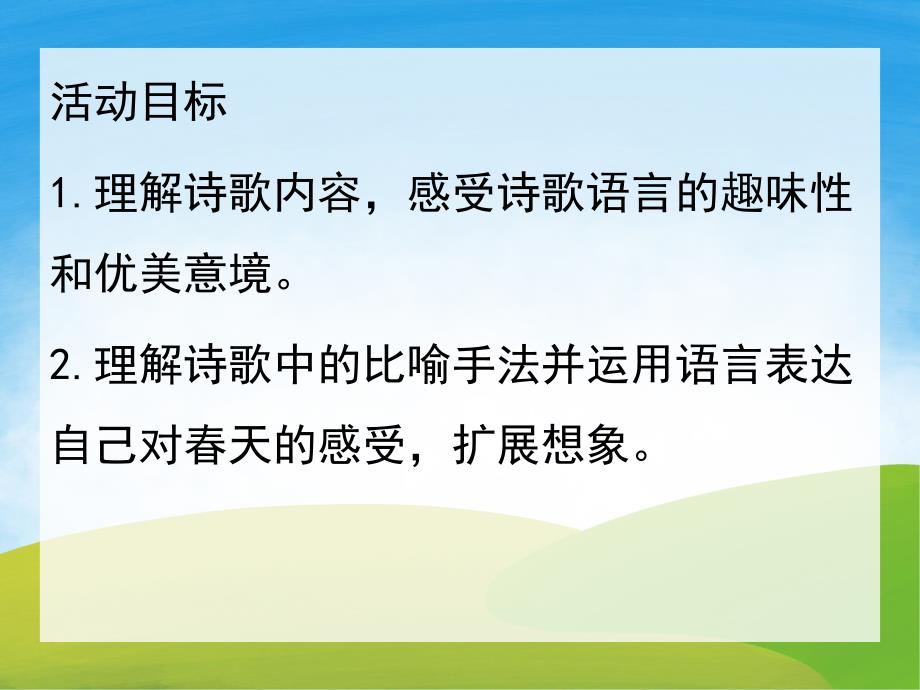 活动目标

1.理解诗歌内容，感受诗歌语言的趣味性和优美意境。

2.理解诗歌中的比喻手法并运用语言表达自己对春天的感受，扩展想象。